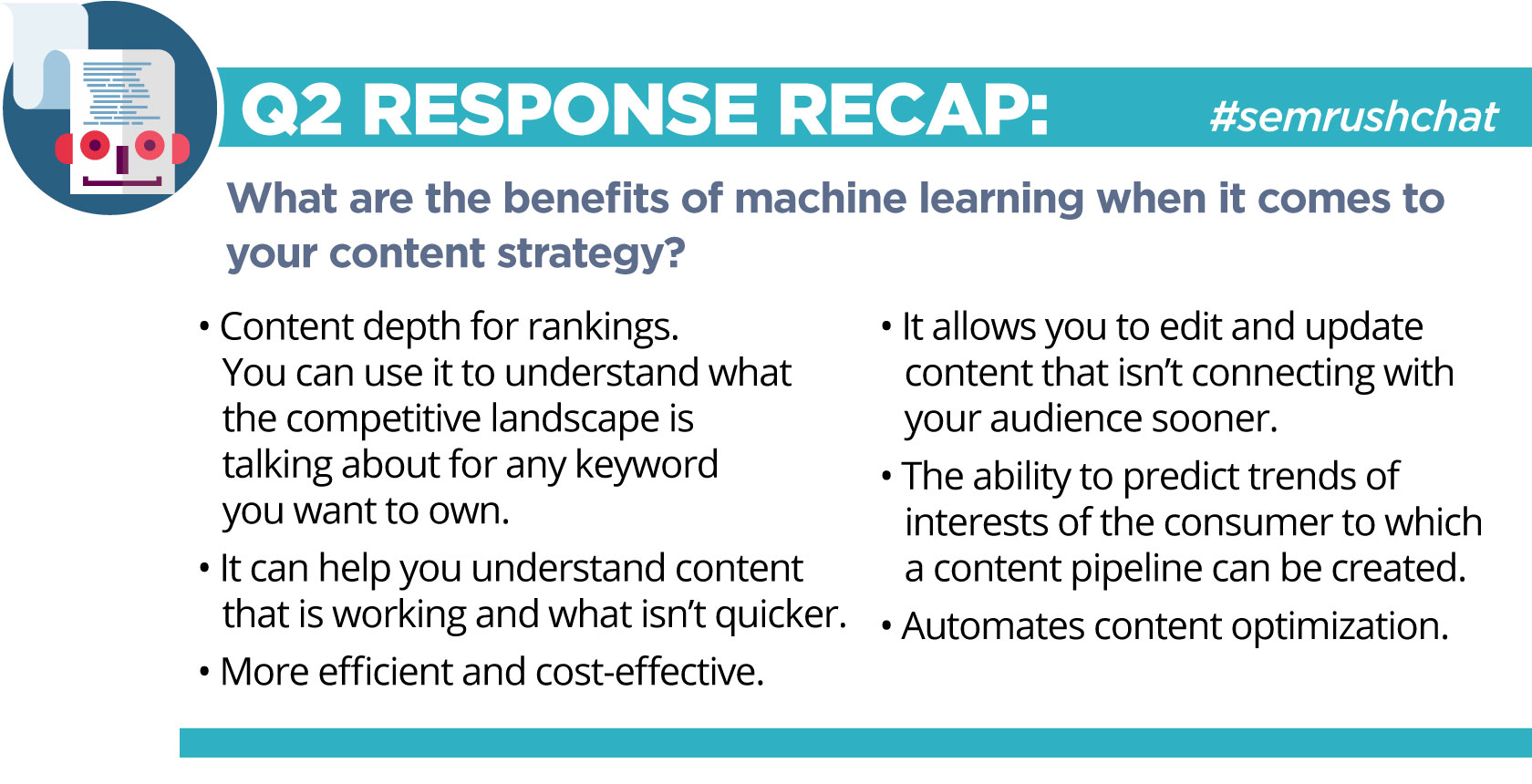 Q2 RESPONSE RECAP: #semrushchat

What are the benefits of machine learning when it comes to your content strategy?

• Content depth for rankings. You can use it to understand what the competitive landscape is talking about for any keyword you want to own.

• It can help you understand content that is working and what isn't quicker.

• More efficient and cost-effective.

• It allows you to edit and update content that isn't connecting with your audience sooner.

• The ability to predict trends of interests of the consumer to which a content pipeline can be created.

• Automates content optimization.